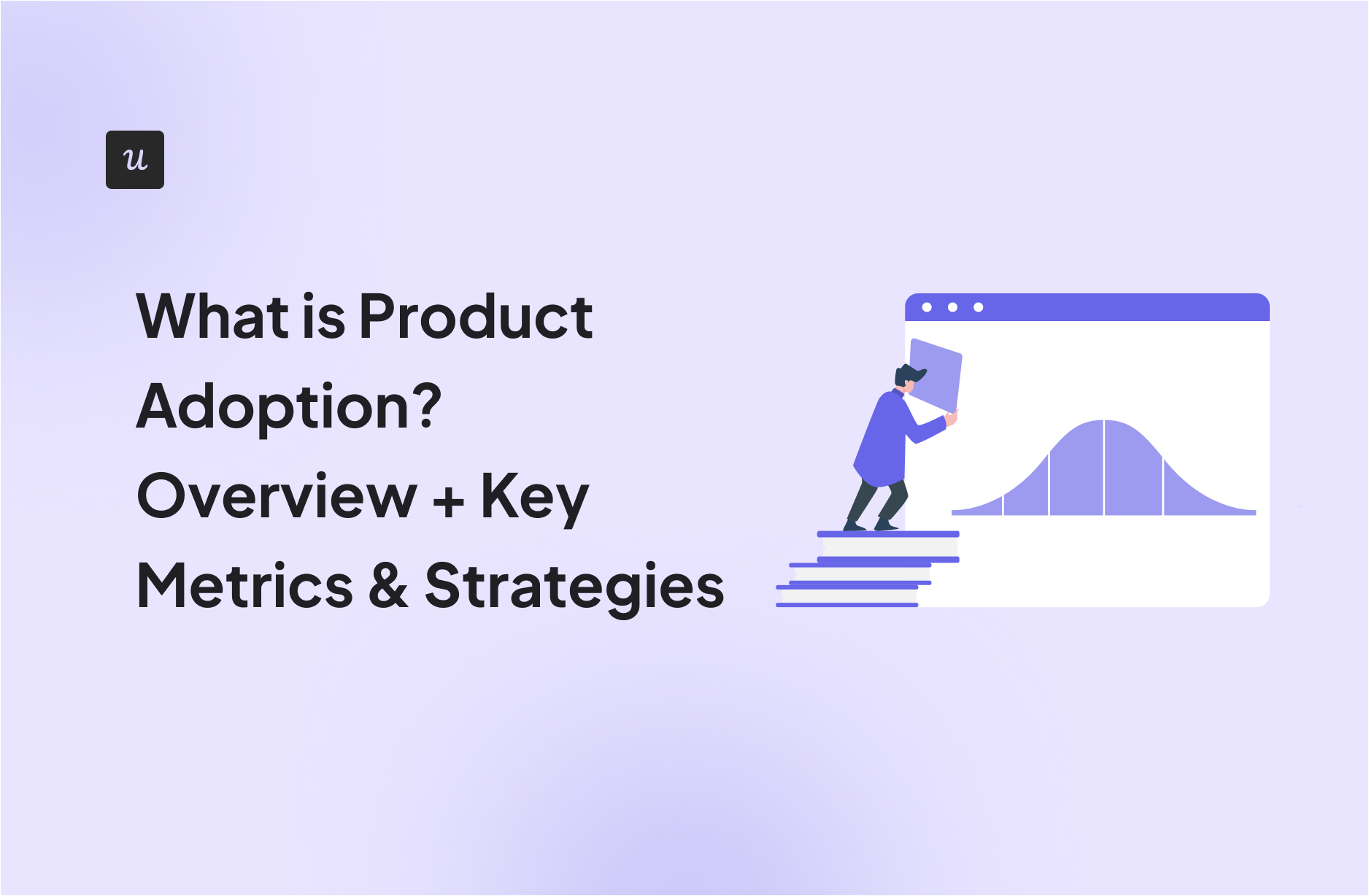 u

What is Product Adoption? Overview + Key Metrics & Strategies